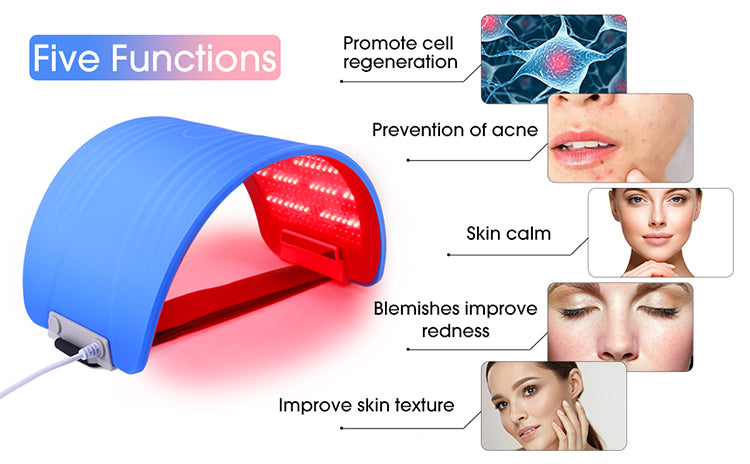 Five Functions

Promote cell regeneration

Prevention of acne

Skin calm

Blemishes improve redness

Improve skin texture